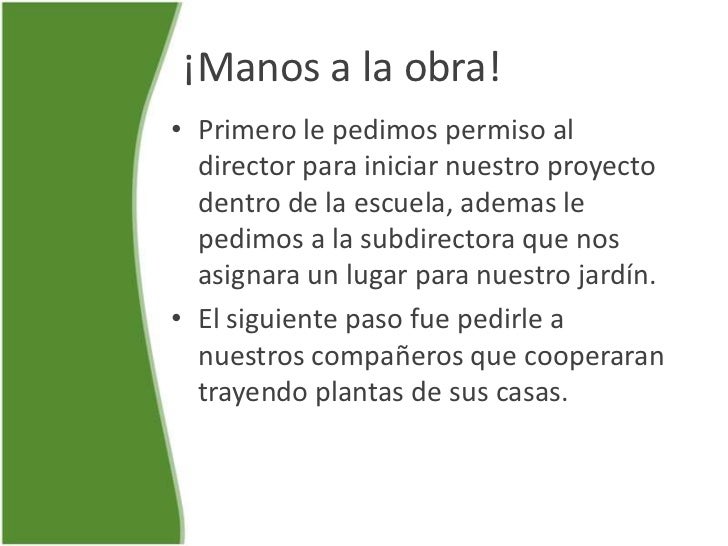 ¡Manos a la obra!

• Primero le pedimos permiso al director para iniciar nuestro proyecto dentro de la escuela, ademas le pedimos a la subdirectora que nos asignara un lugar para nuestro jardín.
• El siguiente paso fue pedirle a nuestros compañeros que cooperaran trayendo plantas de sus casas.